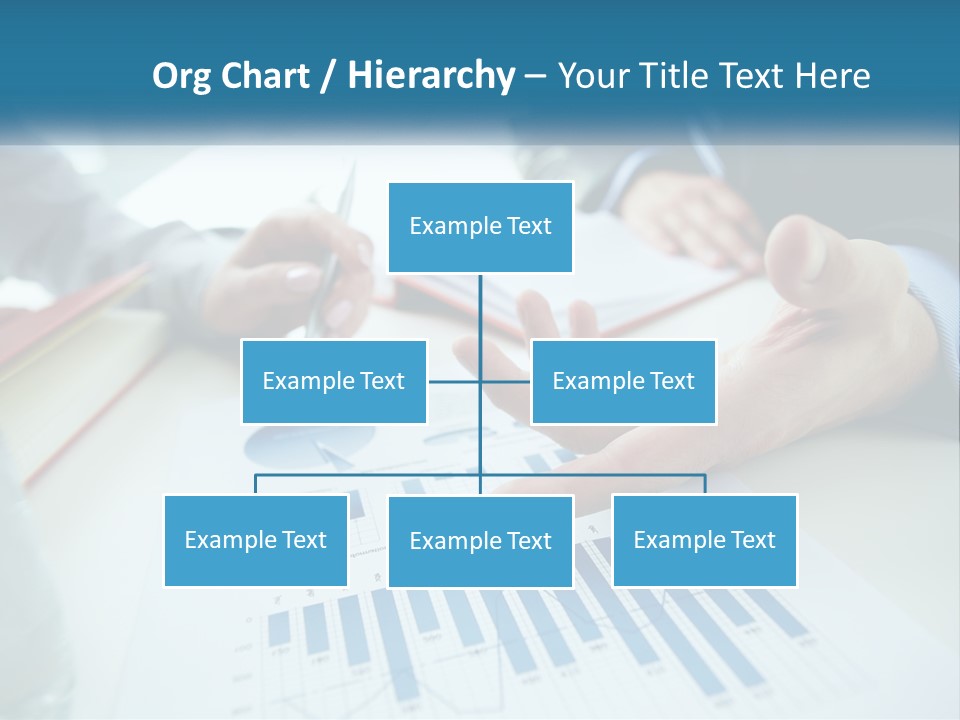 Org Chart / Hierarchy – Your Title Text Here

Example Text

Example Text

Example Text

Example Text

Example Text

Example Text